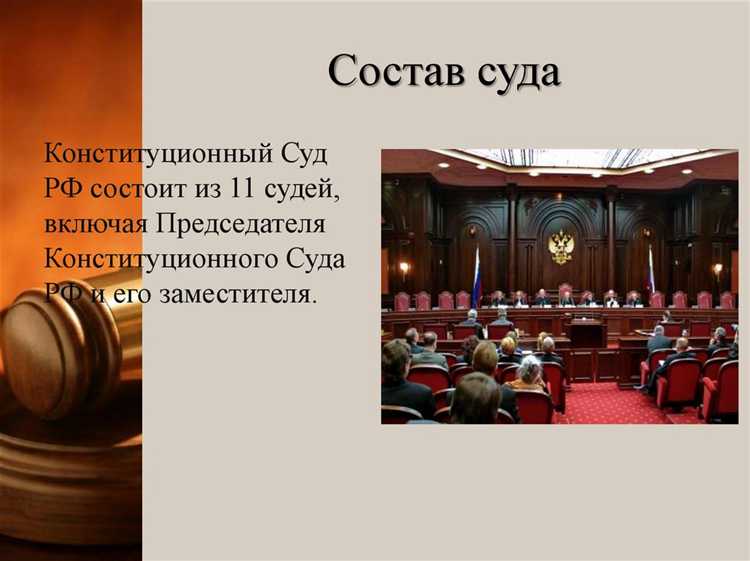 Состав суда

Конституционный Суд РФ состоит из 11 судей, включая Председателя Конституционного Суда РФ и его заместителя.